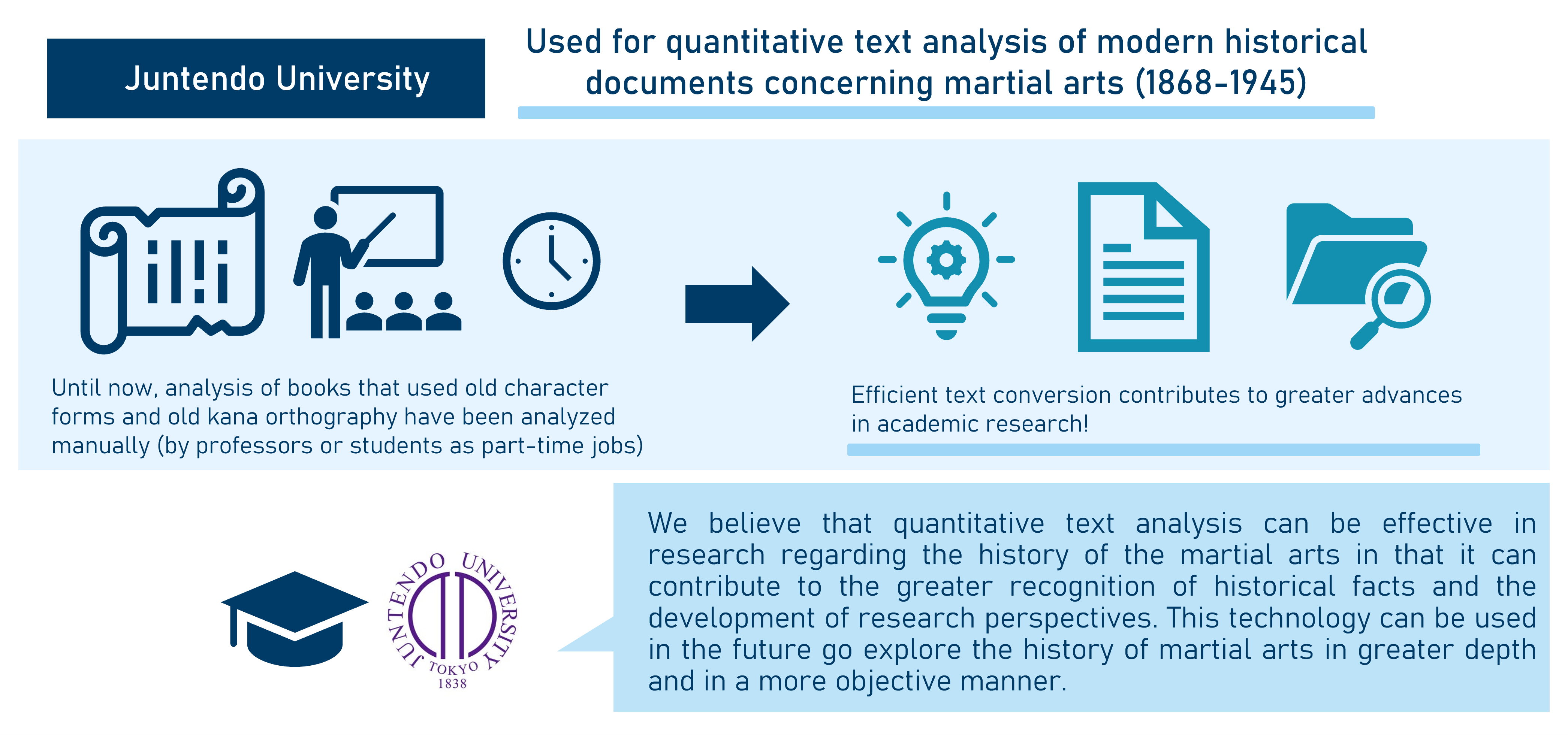 Juntendo University

Used for quantitative text analysis of modern historical documents concerning martial arts (1868-1945)

Until now, analysis of books that used old character forms and old kana orthography have been analyzed manually (by professors or students as part-time jobs)

Efficient text conversion contributes to greater advances in academic research!

JUNTENDO UNIVERSITY TOKYO 1838

We believe that quantitative text analysis can be effective in research regarding the history of the martial arts in that it can contribute to the greater recognition of historical facts and the development of research perspectives. This technology can be used in the future go explore the history of martial arts in greater depth and in a more objective manner.